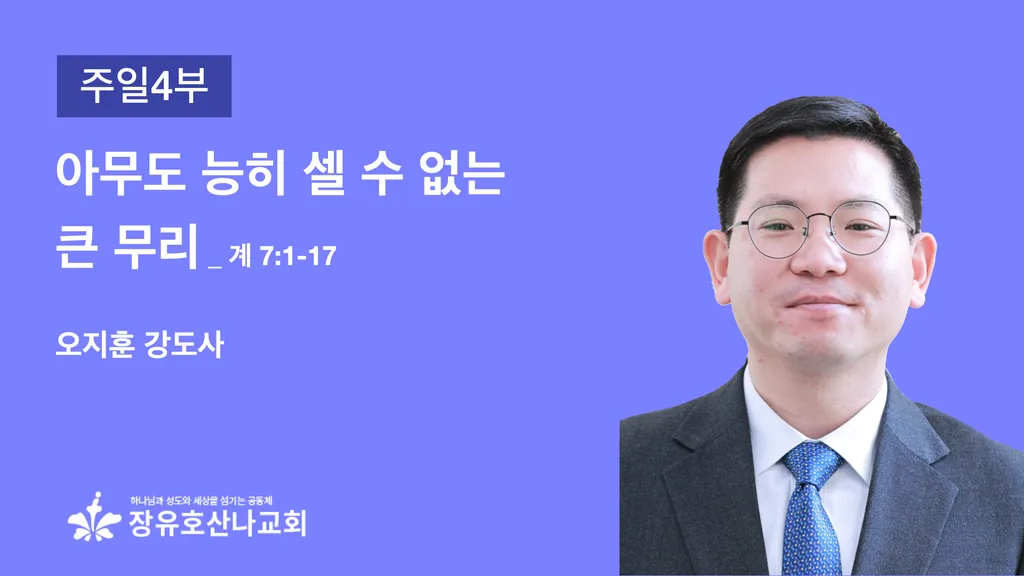 주일4부

아무도 능히 셀 수 없는 큰 무리 _ 계 7:1-17

오지훈 강도사

하나님과 성도와 세상을 섬기는 공동체
장유호산나교회